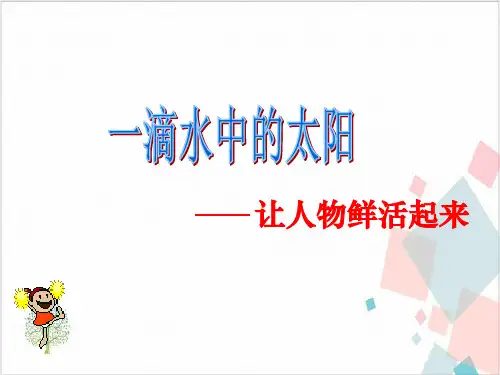 一滴水中的太阳

——让人物鲜活起来